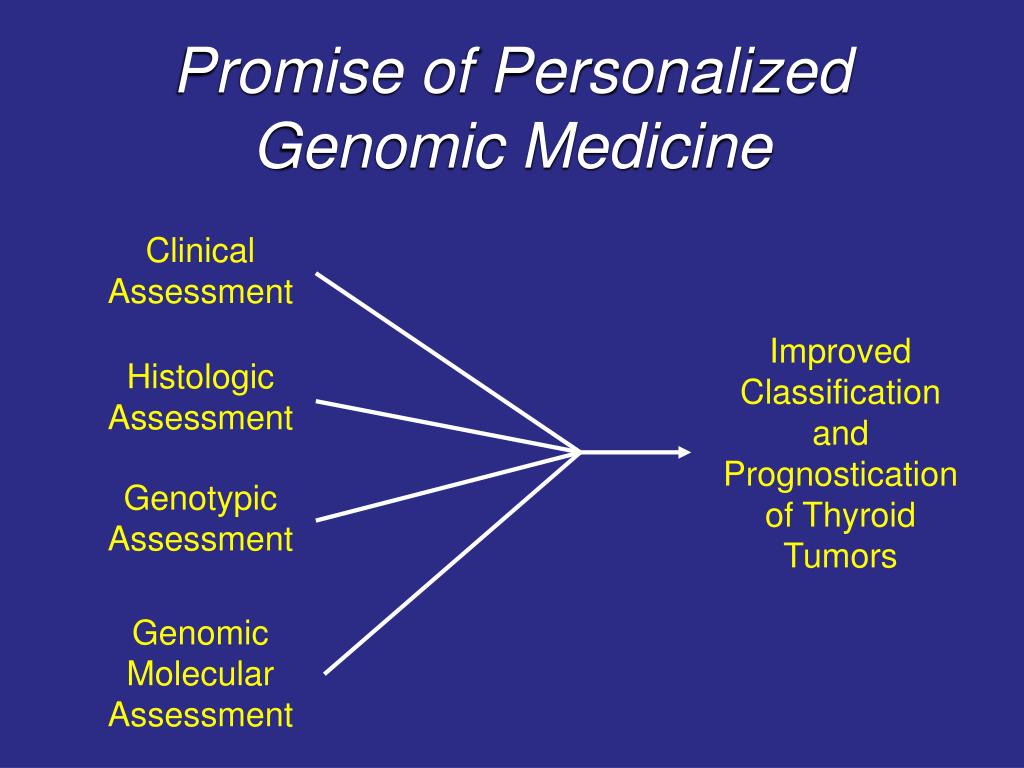 Promise of Personalized Genomic Medicine

Clinical Assessment

Histologic Assessment

Genotypic Assessment

Genomic Molecular Assessment

Improved Classification and Prognostication of Thyroid Tumors